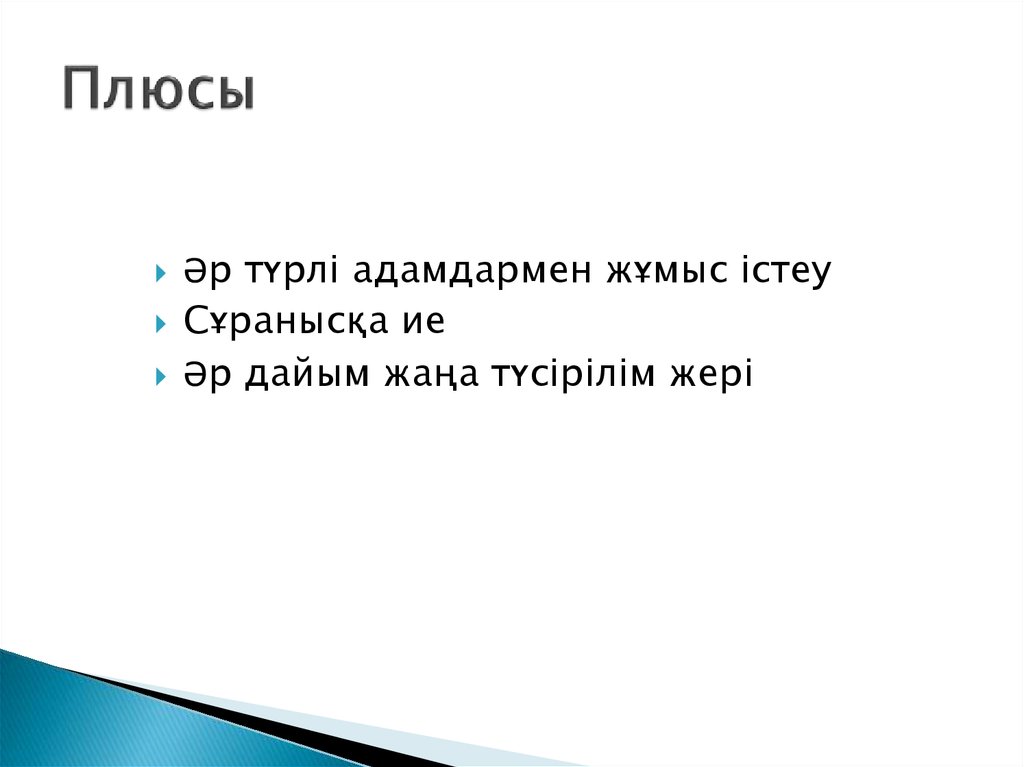 Плюсы

Әр түрлі адамдармен жұмыс істеу
Сұранысқа ие
Әр дайым жаңа түсірілім жері